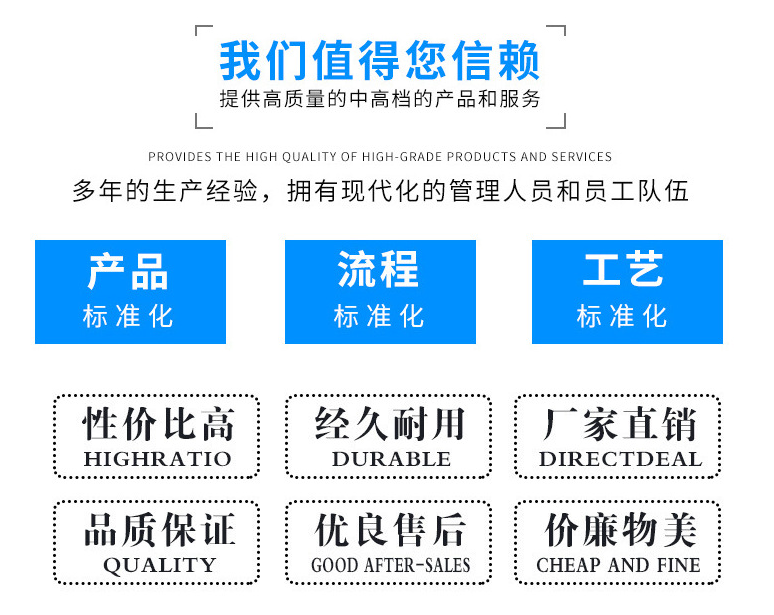 我们值得您信赖
提供高质量的中高档的产品和服务

PROVIDES THE HIGH QUALITY OF HIGH-GRADE PRODUCTS AND SERVICES

多年的生产经验，拥有现代化的管理人员和员工队伍

产品
标准化

流程
标准化

工艺
标准化

性价比高
HIGHRATIO

经久耐用
DURABLE

厂家直销
DIRECTDEAL

品质保证
QUALITY

优良售后
GOOD AFTER-SALES

价廉物美
CHEAP AND FINE